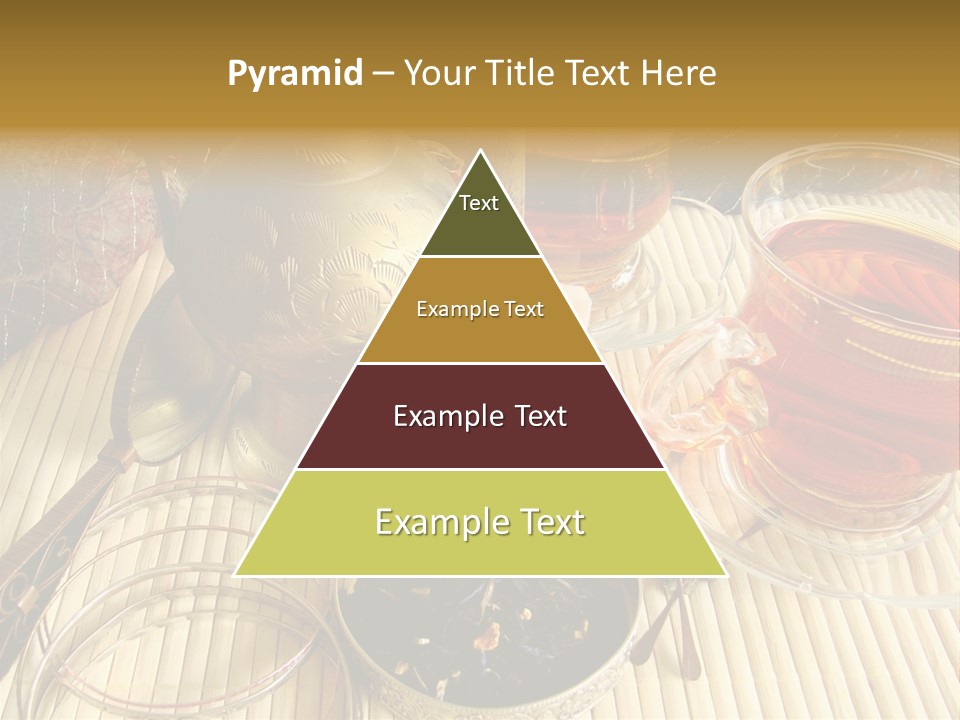 Pyramid – Your Title Text Here

Text

Example Text

Example Text

Example Text